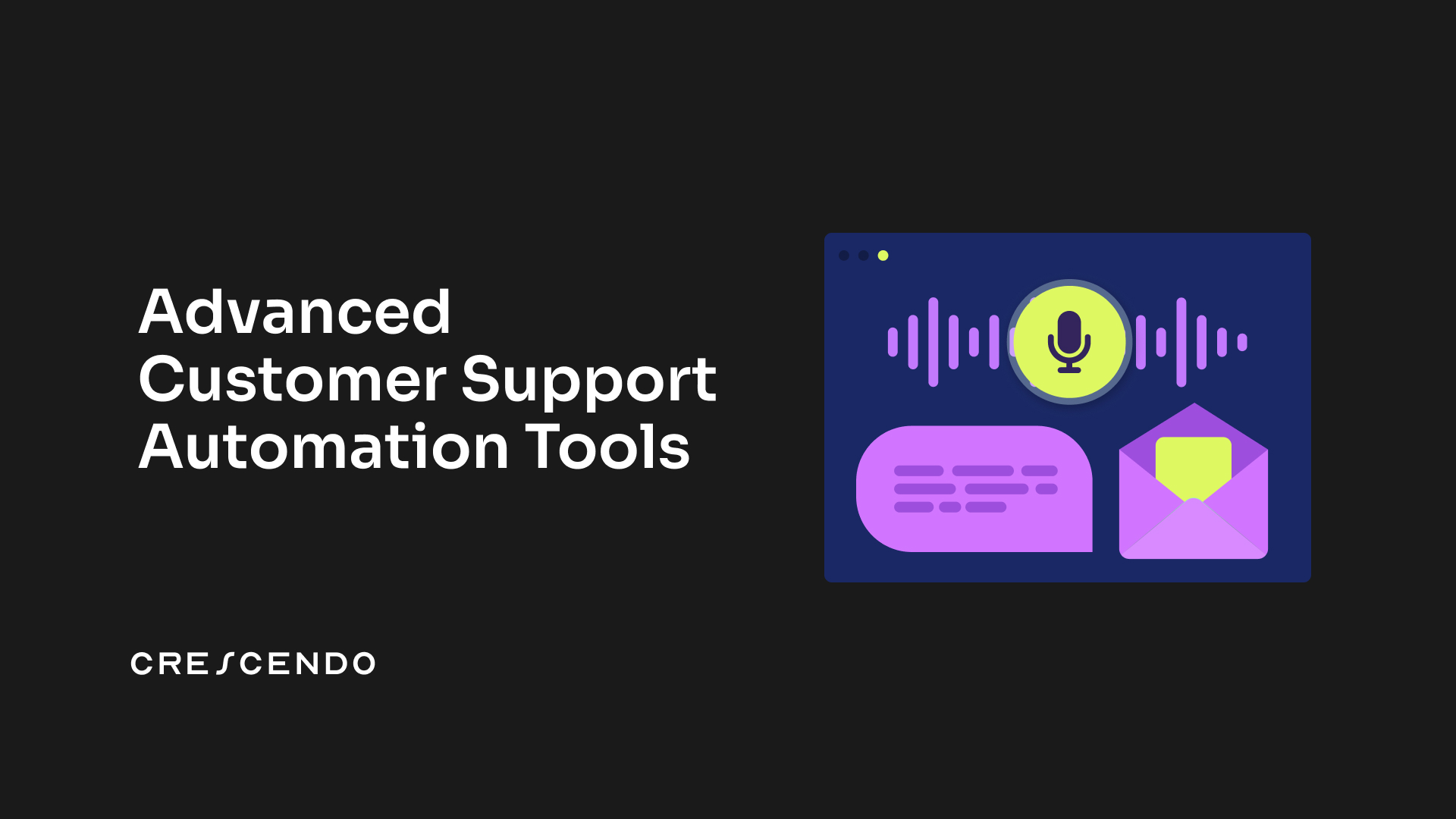 Advanced Customer Support Automation Tools

CRESCENDO